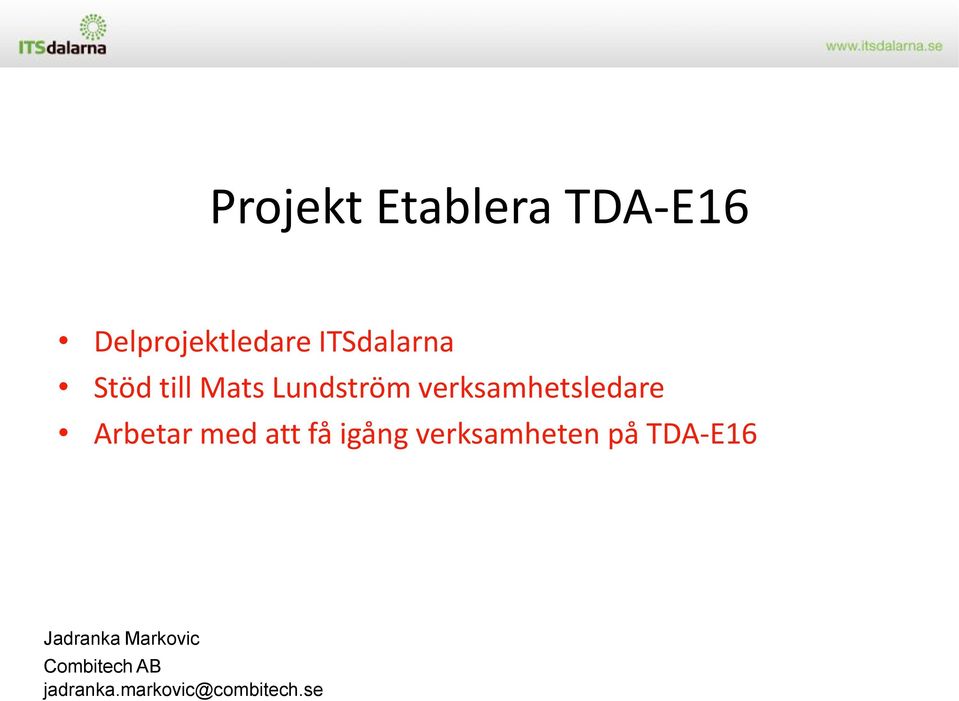 ITSdalarna

www.itsdalarna.se

Projekt Etablera TDA-E16

• Delprojektledare ITSdalarna
• Stöd till Mats Lundström verksamhetsledare
• Arbetar med att få igång verksamheten på TDA-E16

Jadranka Markovic
Combitech AB
jadranka.markovic@combitech.se